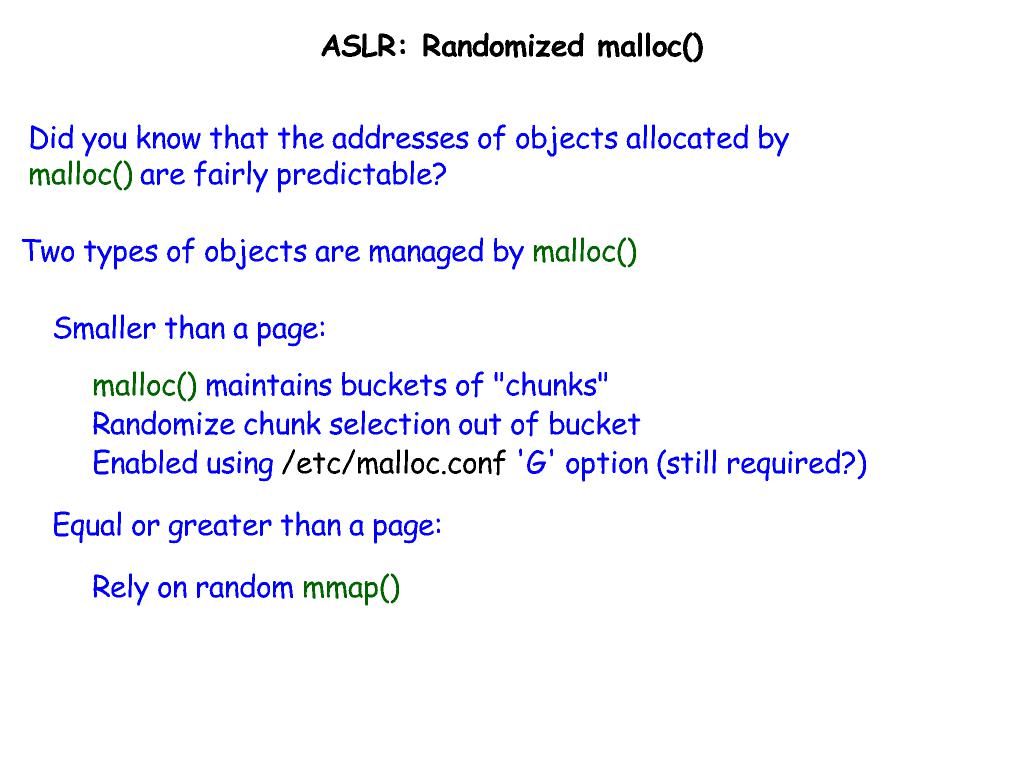 ASLR: Randomized malloc()

Did you know that the addresses of objects allocated by malloc() are fairly predictable?

Two types of objects are managed by malloc()

Smaller than a page:

malloc() maintains buckets of "chunks"
Randomize chunk selection out of bucket
Enabled using /etc/malloc.conf 'G' option (still required?)

Equal or greater than a page:

Rely on random mmap()